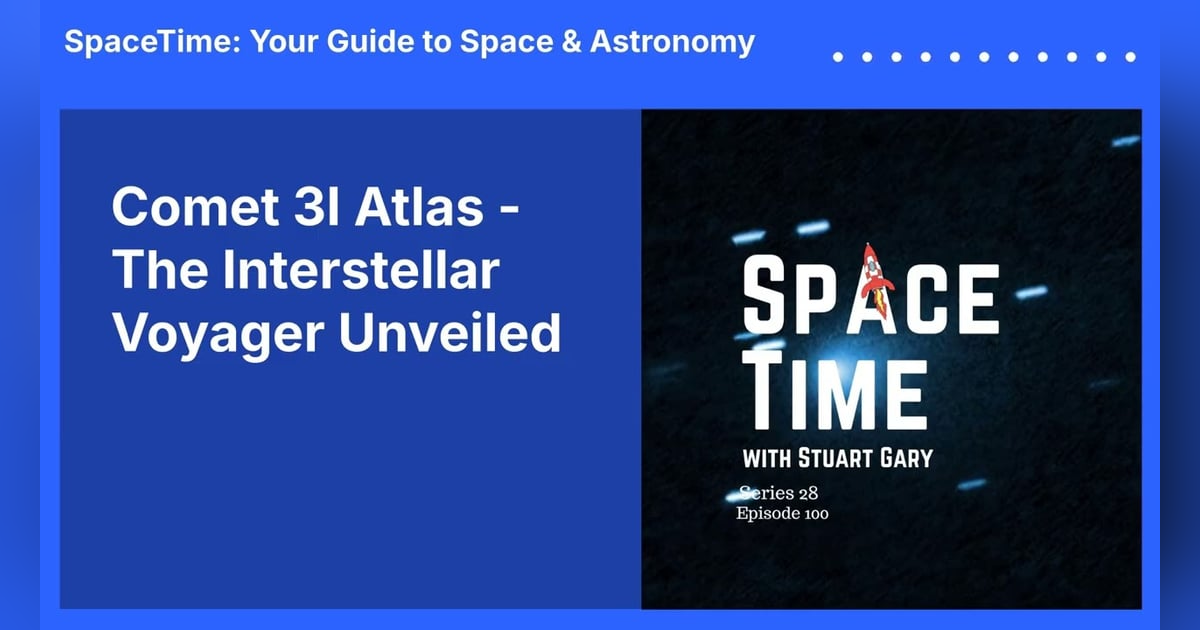 SpaceTime: Your Guide to Space & Astronomy

Comet 3I Atlas - The Interstellar Voyager Unveiled

SPACE TIME

WITH STUART GARY

Series 28
Episode 100